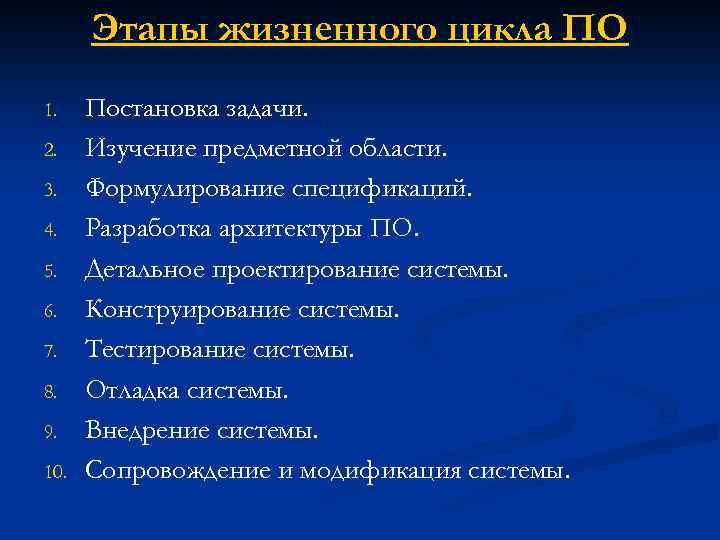 Этапы жизненного цикла ПО

1. Постановка задачи.
2. Изучение предметной области.
3. Формулирование спецификаций.
4. Разработка архитектуры ПО.
5. Детальное проектирование системы.
6. Конструирование системы.
7. Тестирование системы.
8. Отладка системы.
9. Внедрение системы.
10. Сопровождение и модификация системы.